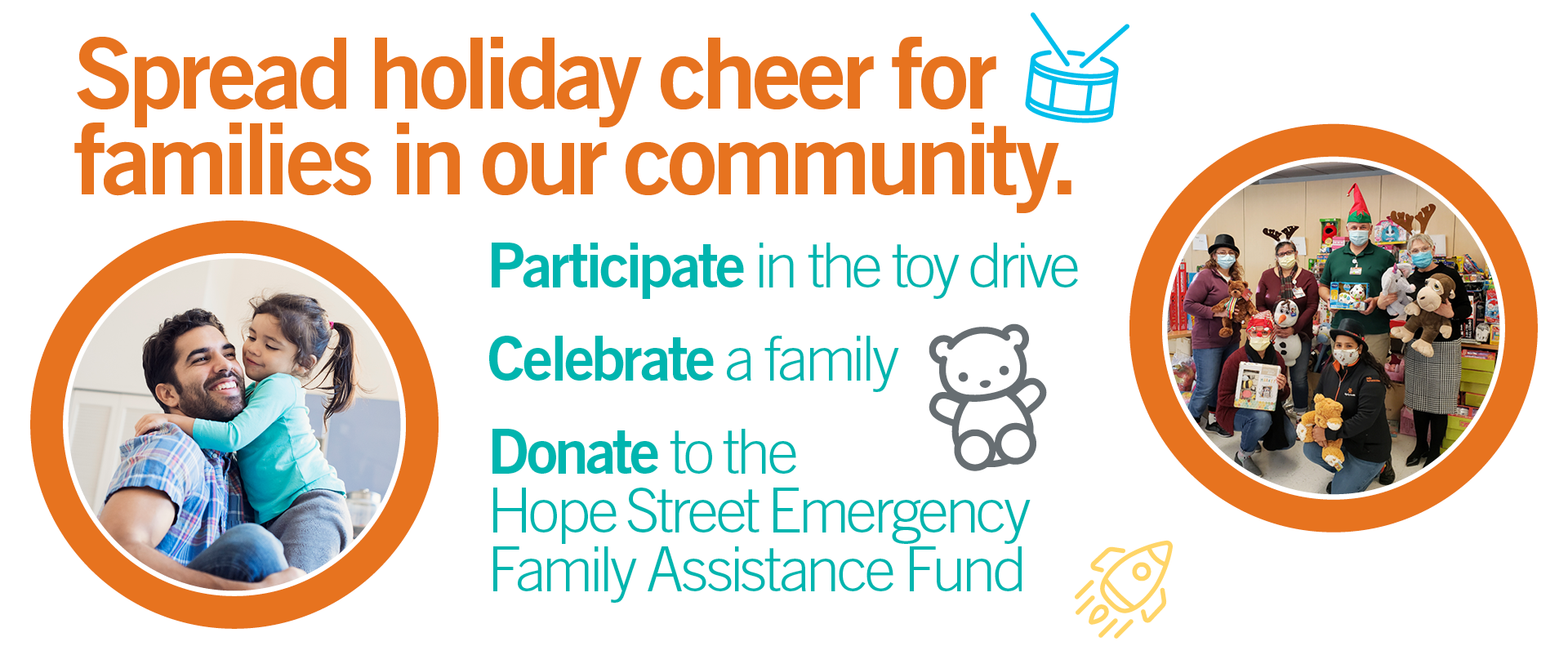 Spread holiday cheer for families in our community.

Participate in the toy drive

Celebrate a family

Donate to the Hope Street Emergency Family Assistance Fund